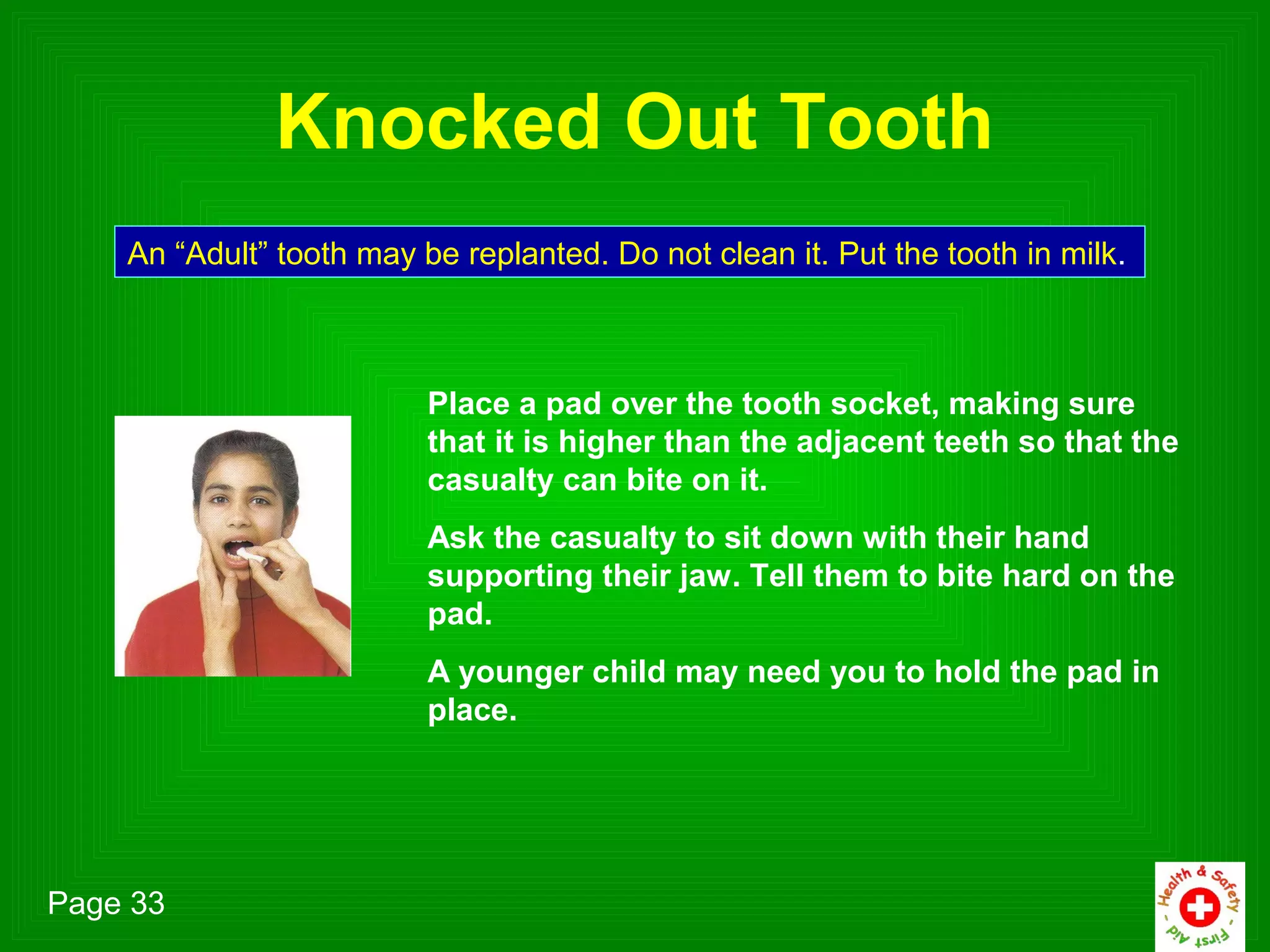 Knocked Out Tooth

An “Adult” tooth may be replanted. Do not clean it. Put the tooth in milk.

Place a pad over the tooth socket, making sure that it is higher than the adjacent teeth so that the casualty can bite on it.

Ask the casualty to sit down with their hand supporting their jaw. Tell them to bite hard on the pad.

A younger child may need you to hold the pad in place.

Page 33

Health & Safety - First Aid -